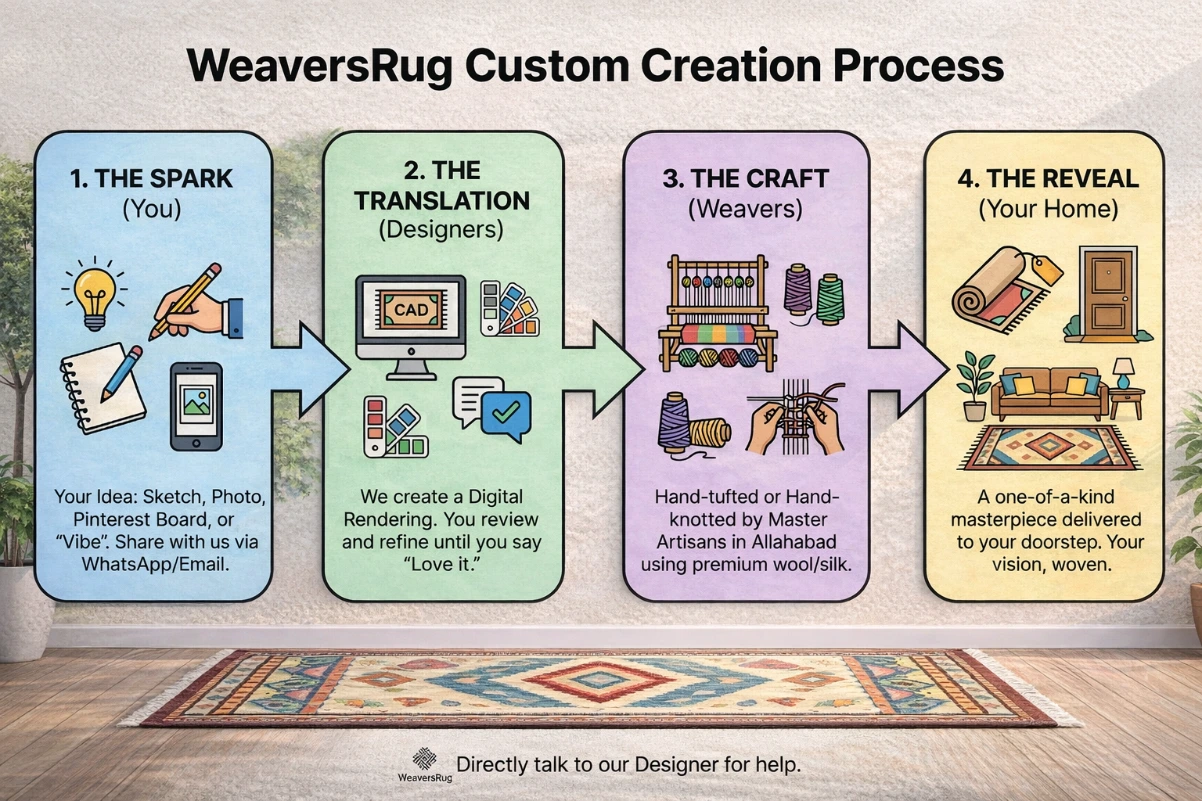 WeaversRug Custom Creation Process

1. THE SPARK
(You)

Your Idea: Sketch, Photo, Pinterest Board, or "Vibe". Share with us via WhatsApp/Email.

2. THE TRANSLATION
(Designers)

CAD

We create a Digital Rendering. You review and refine until you say "Love it."

3. THE CRAFT
(Weavers)

Hand-tufted or Hand-knotted by Master Artisans in Allahabad using premium wool/silk.

4. THE REVEAL
(Your Home)

A one-of-a-kind masterpiece delivered to your doorstep. Your vision, woven.

WeaversRug
Directly talk to our Designer for help.